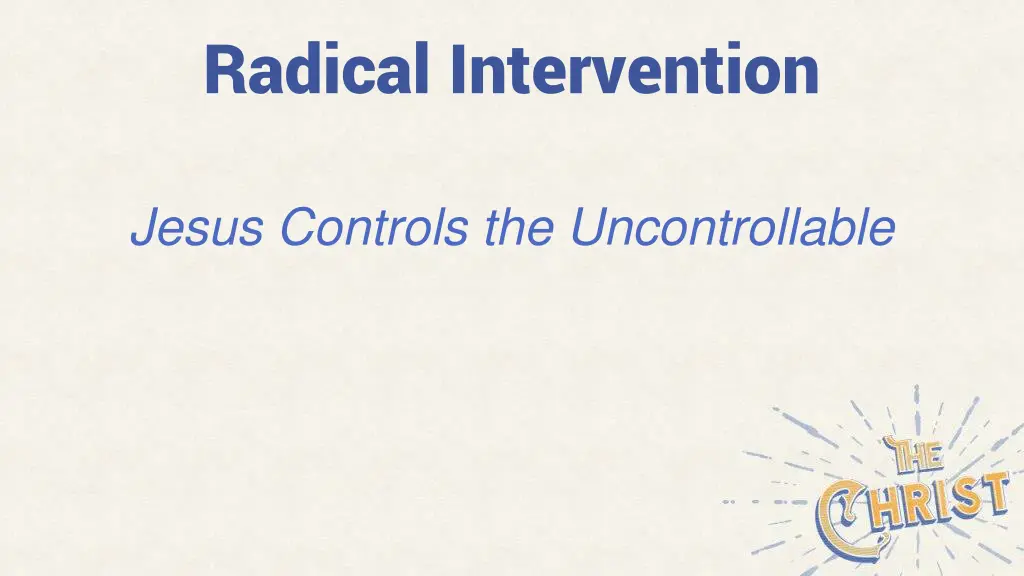 Radical Intervention

Jesus Controls the Uncontrollable

THE CHRIST